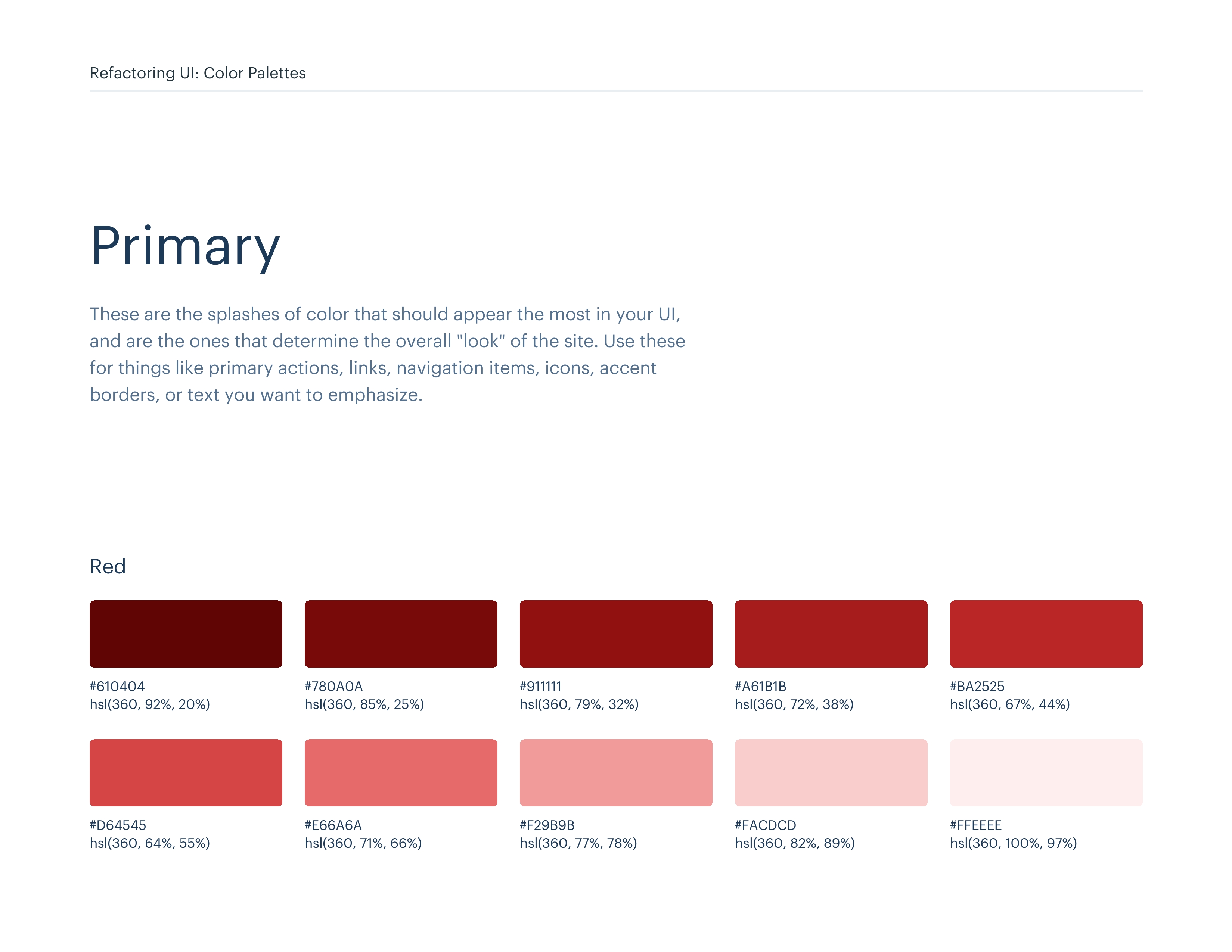 Refactoring UI: Color Palettes

Primary

These are the splashes of color that should appear the most in your UI, and are the ones that determine the overall "look" of the site. Use these for things like primary actions, links, navigation items, icons, accent borders, or text you want to emphasize.

Red

#610404
hsl(360, 92%, 20%)

#780A0A
hsl(360, 85%, 25%)

#911111
hsl(360, 79%, 32%)

#A61B1B
hsl(360, 72%, 38%)

#BA2525
hsl(360, 67%, 44%)

#D64545
hsl(360, 64%, 55%)

#E66A6A
hsl(360, 71%, 66%)

#F29B9B
hsl(360, 77%, 78%)

#FACDCD
hsl(360, 82%, 89%)

#FFEEEE
hsl(360, 100%, 97%)